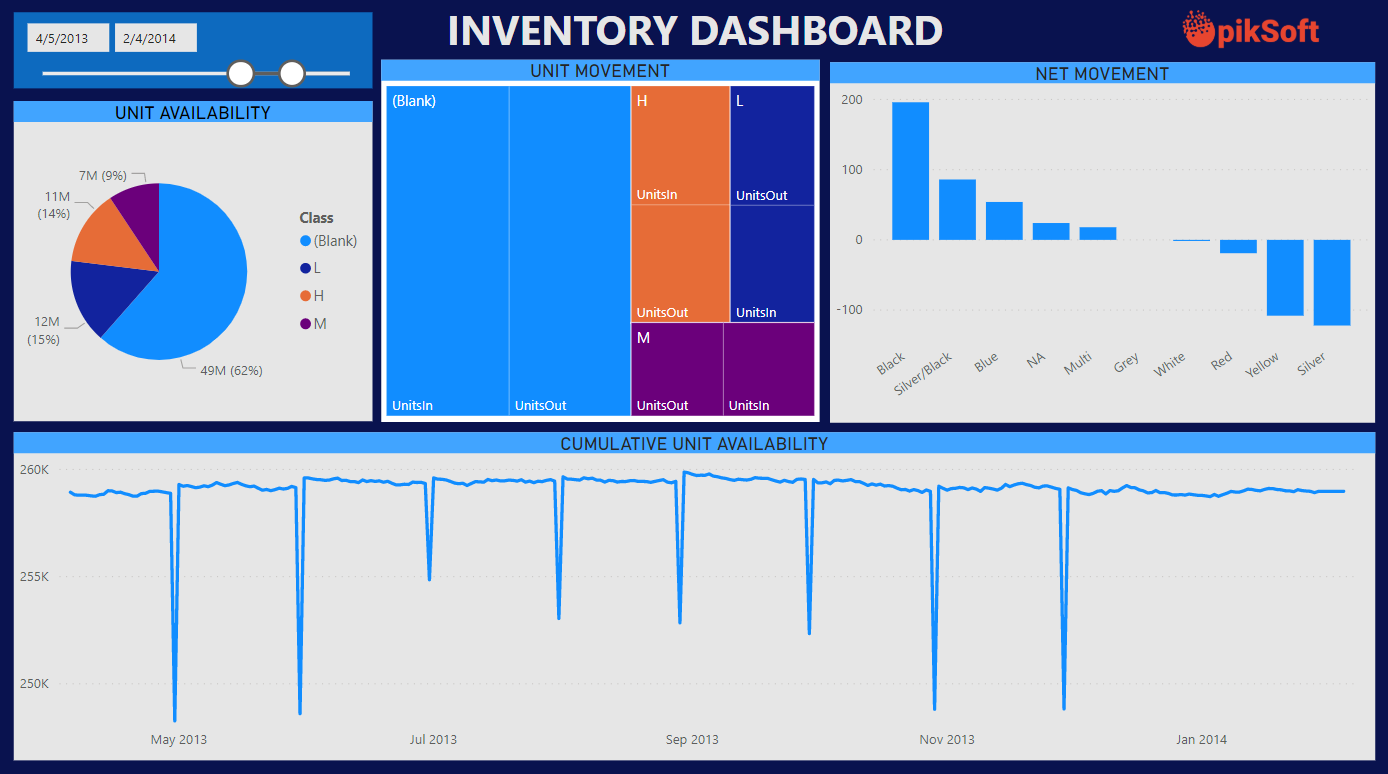 4/5/2013 2/4/2014

INVENTORY DASHBOARD

pikSoft

UNIT AVAILABILITY

7M (9%)
11M (14%)
12M (15%)
49M (62%)

Class
(Blank)
L
H
M

UNIT MOVEMENT

(Blank)
UnitsIn
UnitsOut
H
UnitsIn
UnitsOut
L
UnitsOut
UnitsIn
M
UnitsOut
UnitsIn

NET MOVEMENT

200
100
0
-100

Black
Silver/Black
Blue
NA
Multi
Grey
White
Red
Yellow
Silver

CUMULATIVE UNIT AVAILABILITY

260K
255K
250K

May 2013
Jul 2013
Sep 2013
Nov 2013
Jan 2014